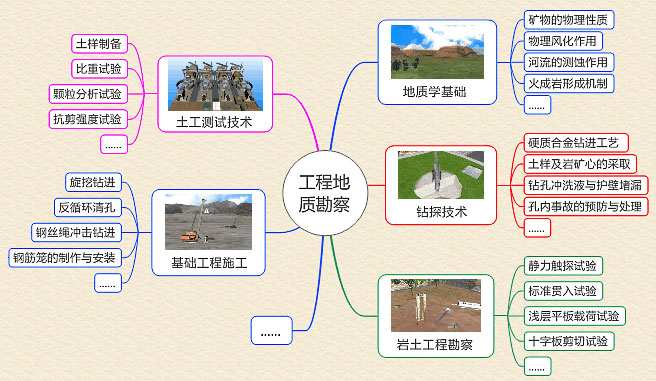 工程地质勘察

土工测试技术
土样制备
比重试验
颗粒分析试验
抗剪强度试验
......

基础工程施工
旋挖钻进
反循环清孔
钢丝绳冲击钻进
钢筋笼的制作与安装
......

......

地质学基础
矿物的物理性质
物理风化作用
河流的测蚀作用
火成岩形成机制
......

钻探技术
硬质合金钻进工艺
土样及岩矿心的采取
钻孔冲洗液与护壁堵漏
孔内事故的预防与处理
......

岩土工程勘察
静力触探试验
标准贯入试验
浅层平板载荷试验
十字板剪切试验
......